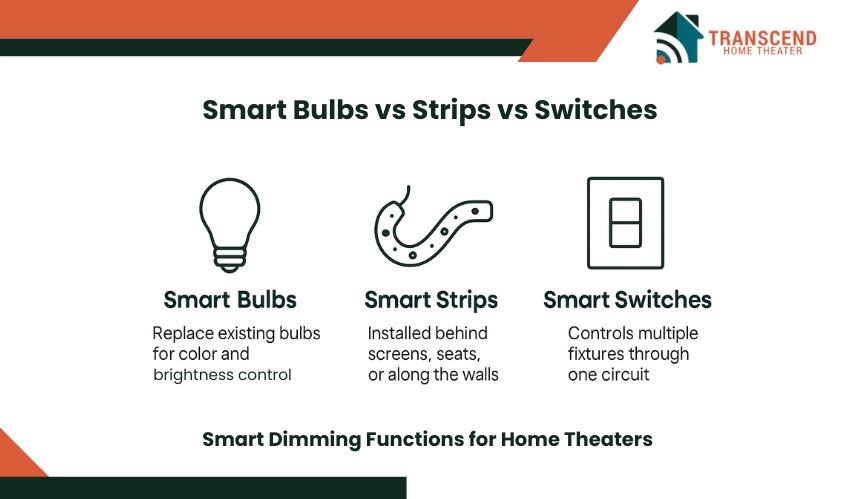 TRANSCEND
HOME THEATER

Smart Bulbs vs Strips vs Switches

Smart Bulbs
Replace existing bulbs for color and brightness control

Smart Strips
Installed behind screens, seats, or along the walls

Smart Switches
Controls multiple fixtures through one circuit

Smart Dimming Functions for Home Theaters